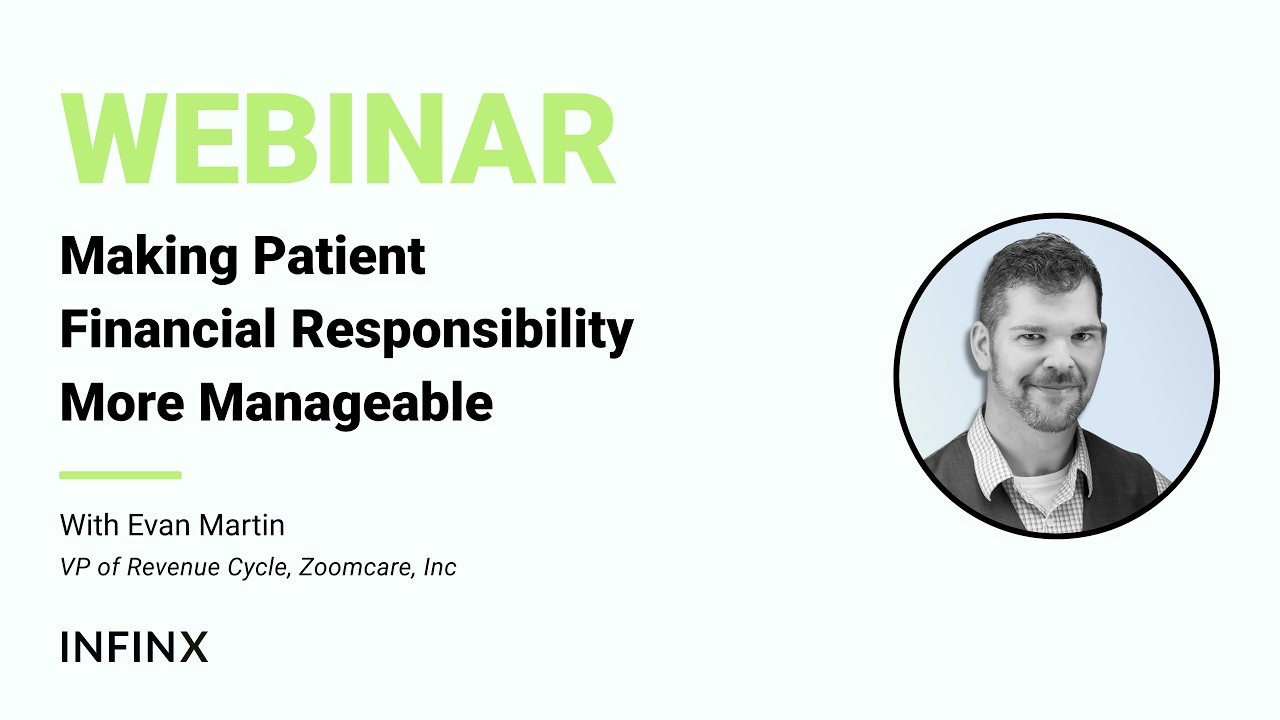 WEBINAR

Making Patient Financial Responsibility More Manageable

With Evan Martin
VP of Revenue Cycle, Zoomcare, Inc

INFINX